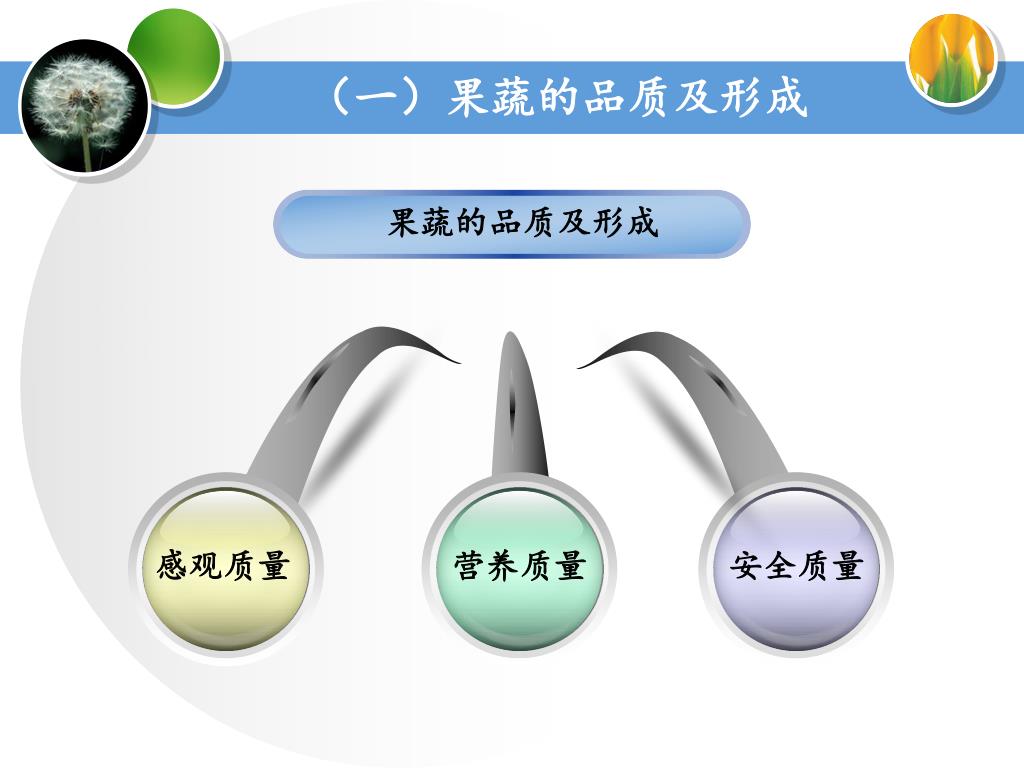 （一）果蔬的品质及形成

果蔬的品质及形成

感观质量

营养质量

安全质量